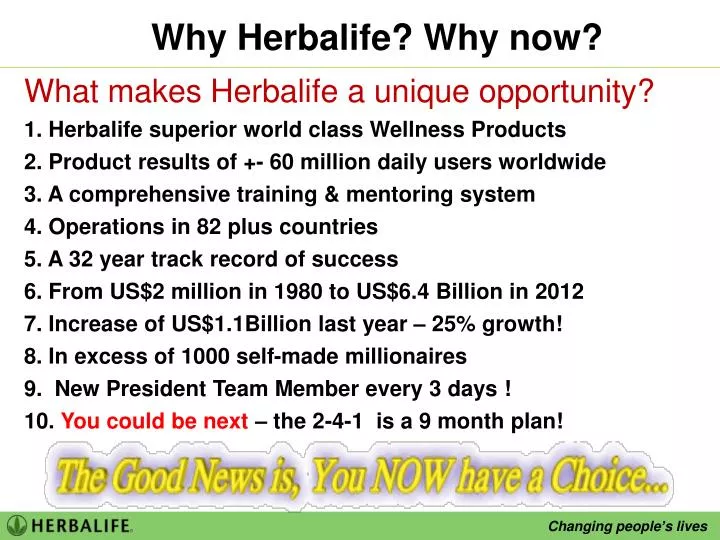 Why Herbalife? Why now?

What makes Herbalife a unique opportunity?

1. Herbalife superior world class Wellness Products
2. Product results of +- 60 million daily users worldwide
3. A comprehensive training & mentoring system
4. Operations in 82 plus countries
5. A 32 year track record of success
6. From US$2 million in 1980 to US$6.4 Billion in 2012
7. Increase of US$1.1Billion last year – 25% growth!
8. In excess of 1000 self-made millionaires
9. New President Team Member every 3 days !
10. You could be next – the 2-4-1 is a 9 month plan!

The Good News is, You NOW have a Choice...

HERBALIFE.

Changing people's lives